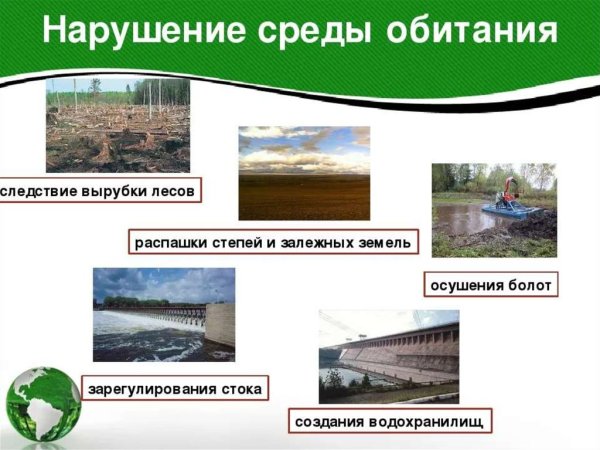 Нарушение среды обитания

следствие вырубки лесов

распашки степей и залежных земель

осушения болот

зарегулирования стока

создания водохранилищ